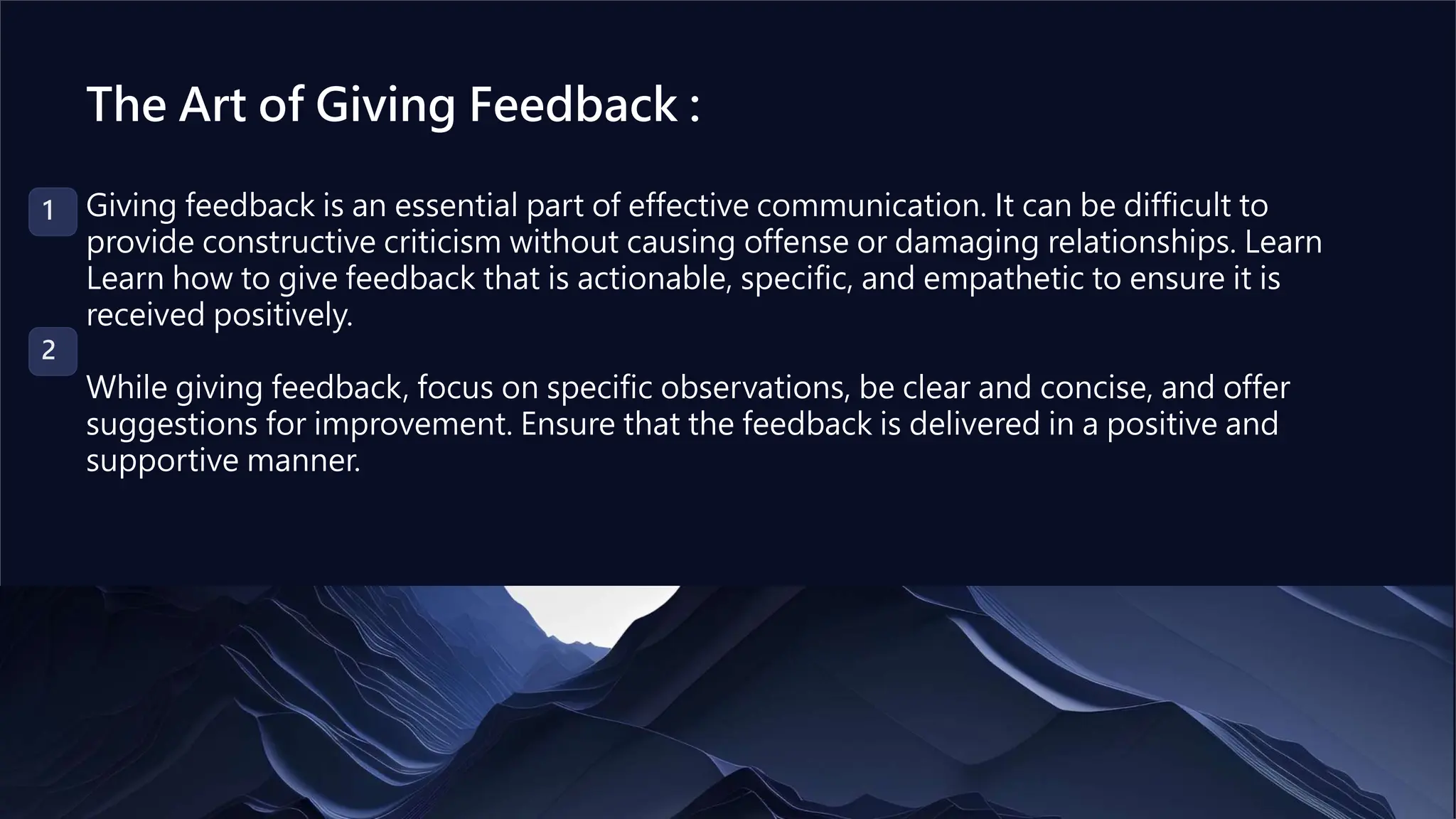 The Art of Giving Feedback :

1

Giving feedback is an essential part of effective communication. It can be difficult to provide constructive criticism without causing offense or damaging relationships. Learn Learn how to give feedback that is actionable, specific, and empathetic to ensure it is received positively.

2

While giving feedback, focus on specific observations, be clear and concise, and offer suggestions for improvement. Ensure that the feedback is delivered in a positive and supportive manner.